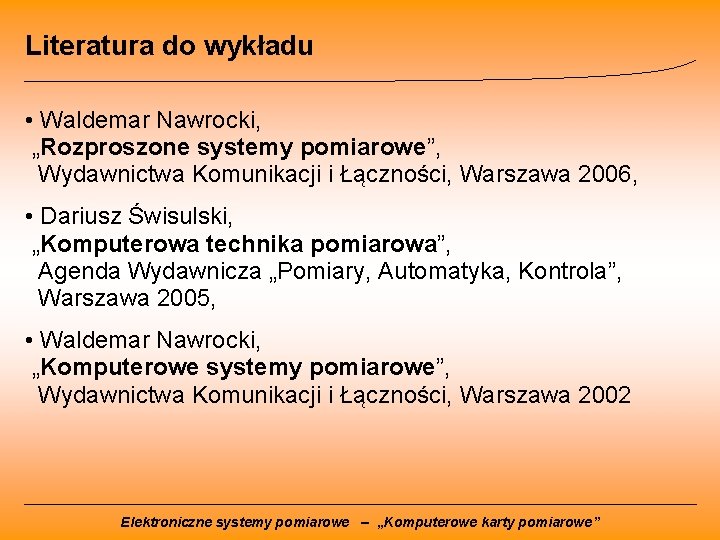 Literatura do wykładu

• Waldemar Nawrocki, „Rozproszone systemy pomiarowe”, Wydawnictwa Komunikacji i Łączności, Warszawa 2006,

• Dariusz Świsulski, „Komputerowa technika pomiarowa”, Agenda Wydawnicza „Pomiary, Automatyka, Kontrola”, Warszawa 2005,

• Waldemar Nawrocki, „Komputerowe systemy pomiarowe”, Wydawnictwa Komunikacji i Łączności, Warszawa 2002

Elektroniczne systemy pomiarowe – „Komputerowe karty pomiarowe”